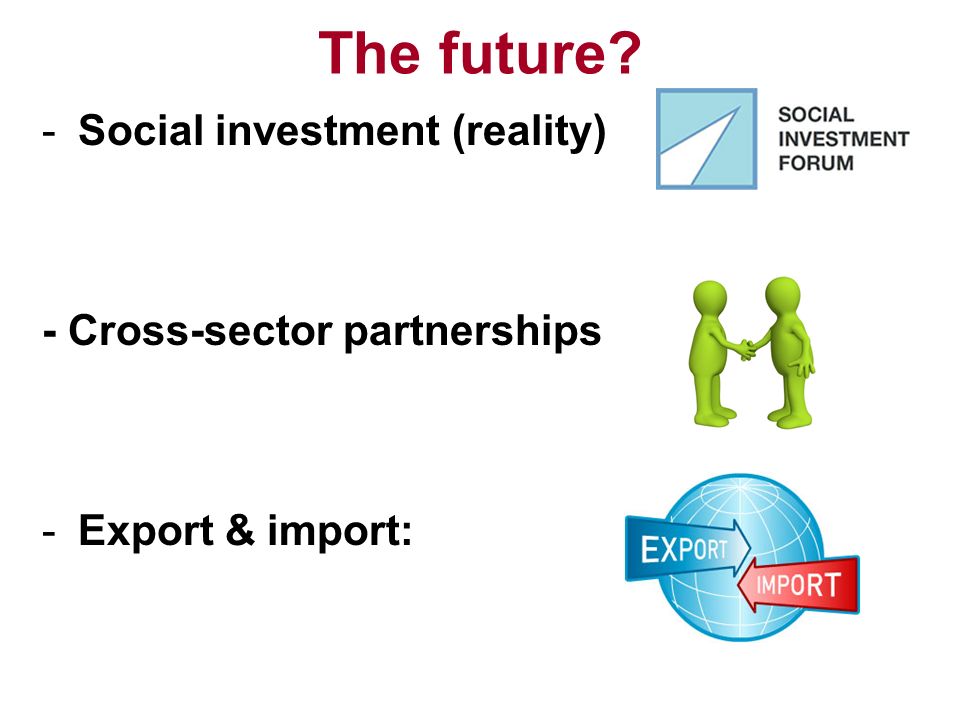 The future?

- Social investment (reality)

SOCIAL INVESTMENT FORUM

- Cross-sector partnerships

- Export & import:

EXPORT

IMPORT